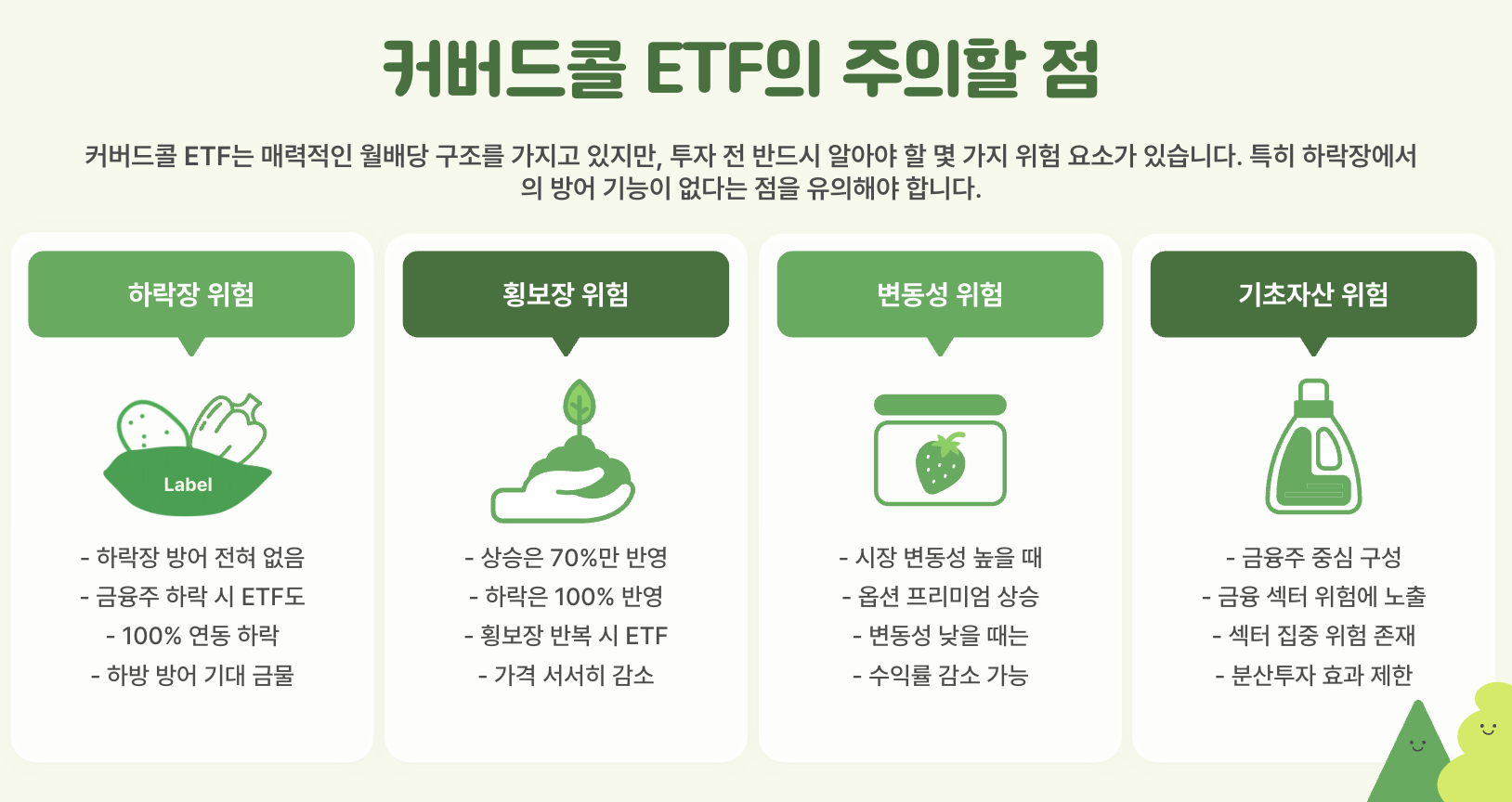 커버드콜 ETF의 주의할 점

커버드콜 ETF는 매력적인 월배당 구조를 가지고 있지만, 투자 전 반드시 알아야 할 몇 가지 위험 요소가 있습니다. 특히 하락장에서의 방어 기능이 없다는 점을 유의해야 합니다.

하락장 위험

Label

- 하락장 방어 전혀 없음
- 금융주 하락 시 ETF도
- 100% 연동 하락
- 하방 방어 기대 금물

횡보장 위험

- 상승은 70%만 반영
- 하락은 100% 반영
- 횡보장 반복 시 ETF
- 가격 서서히 감소

변동성 위험

- 시장 변동성 높을 때
- 옵션 프리미엄 상승
- 변동성 낮을 때는
- 수익률 감소 가능

기초자산 위험

- 금융주 중심 구성
- 금융 섹터 위험에 노출
- 섹터 집중 위험 존재
- 분산투자 효과 제한